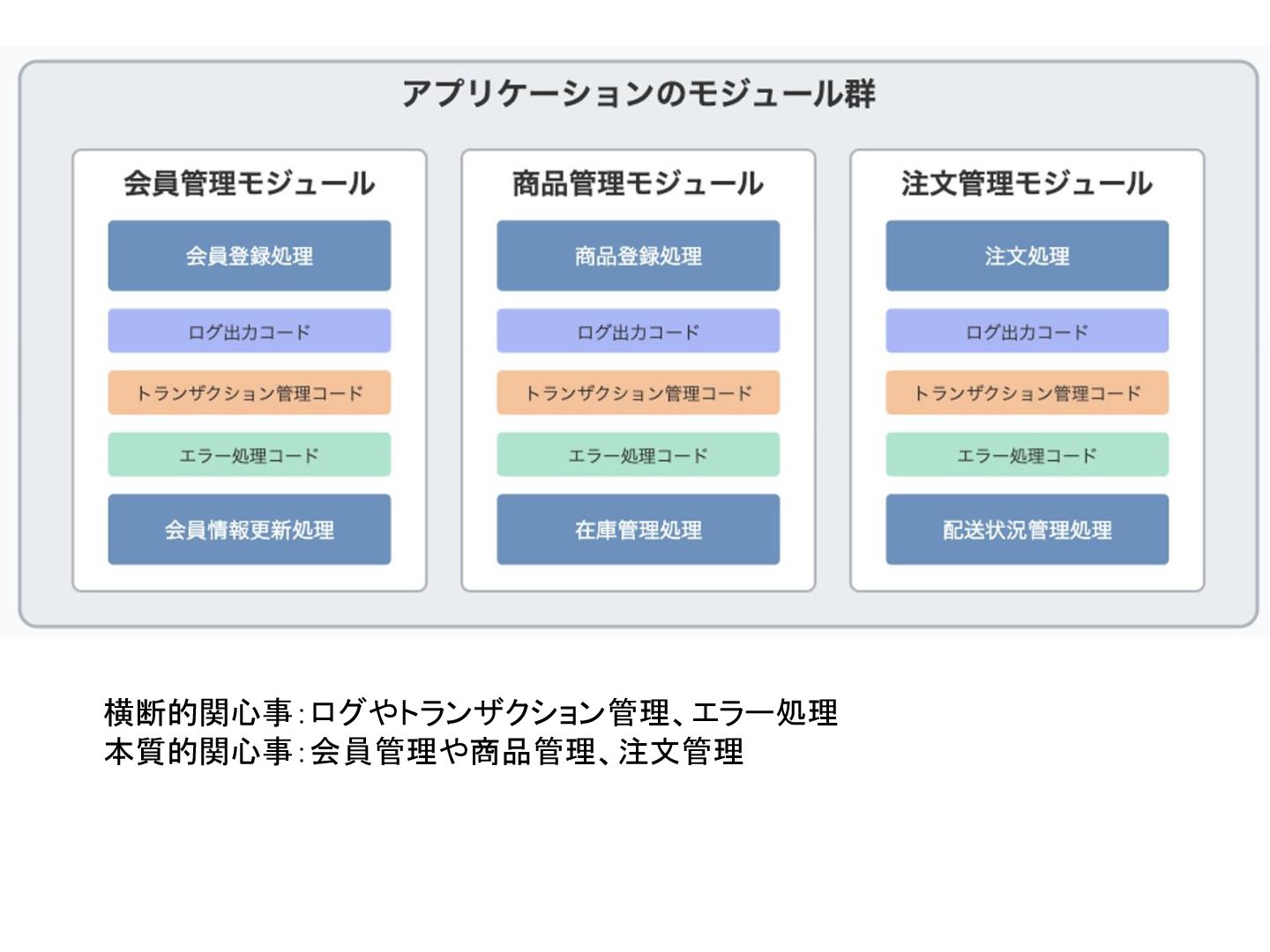 アプリケーションのモジュール群

会員管理モジュール

会員登録処理

ログ出力コード

トランザクション管理コード

エラー処理コード

会員情報更新処理

商品管理モジュール

商品登録処理

ログ出力コード

トランザクション管理コード

エラー処理コード

在庫管理処理

注文管理モジュール

注文処理

ログ出力コード

トランザクション管理コード

エラー処理コード

配送状況管理処理

横断的関心事:ログやトランザクション管理、エラー処理
本質的関心事:会員管理や商品管理、注文管理